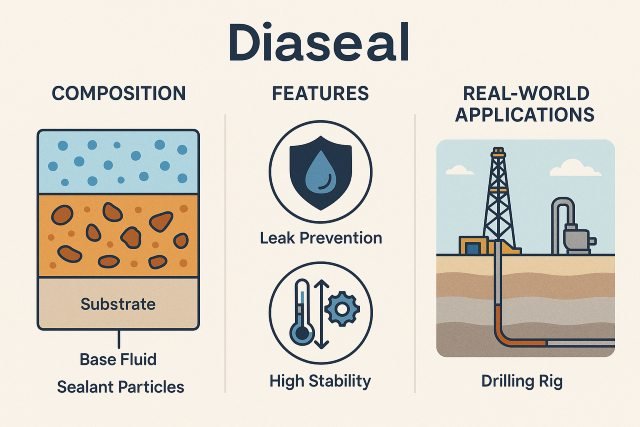 Diaseal

COMPOSITION

Substrate

Base Fluid

Sealant Particles

FEATURES

Leak Prevention

High Stability

REAL-WORLD APPLICATIONS

Drilling Rig